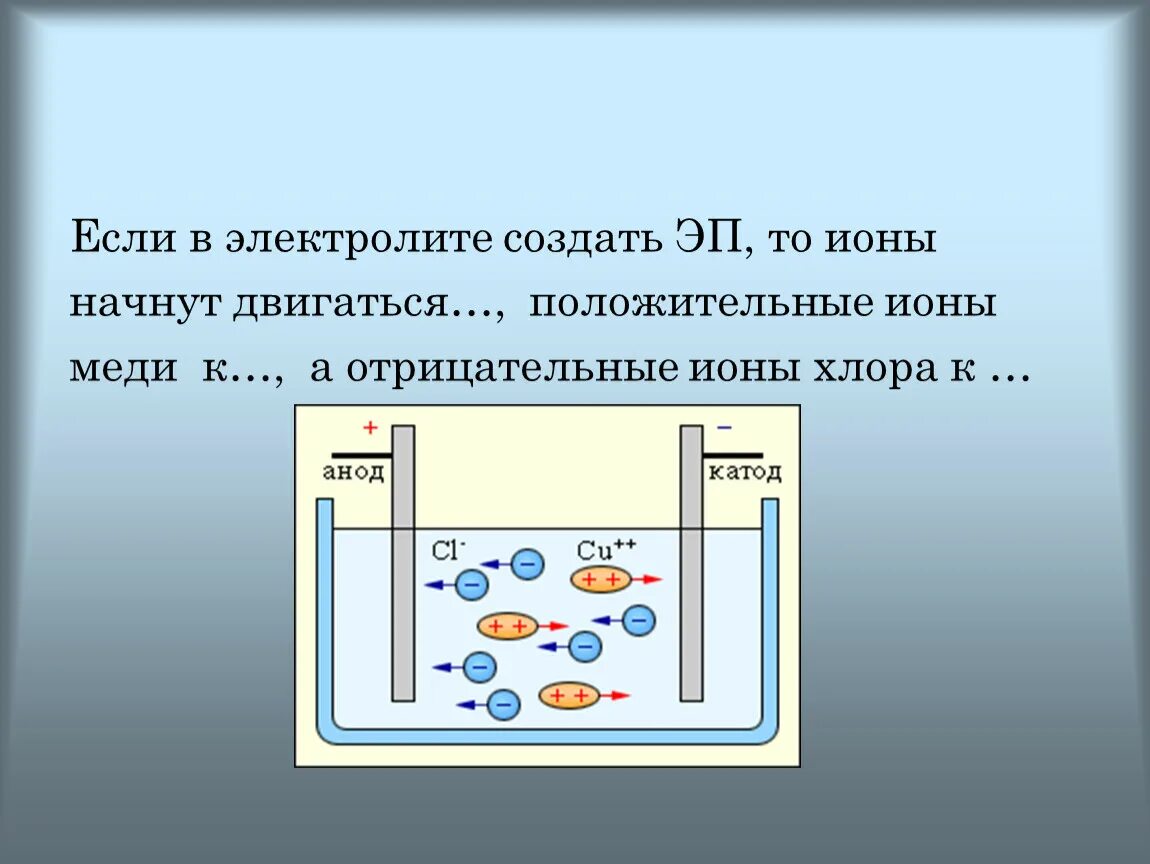 Если в электролите создать ЭП, то ионы начнут двигаться…, положительные ионы меди к…, а отрицательные ионы хлора к …

+
анод
−
катод
$Cl^-$
$Cu^{++}$
−
−
+ +
+ +
−
−
−
−
+ +